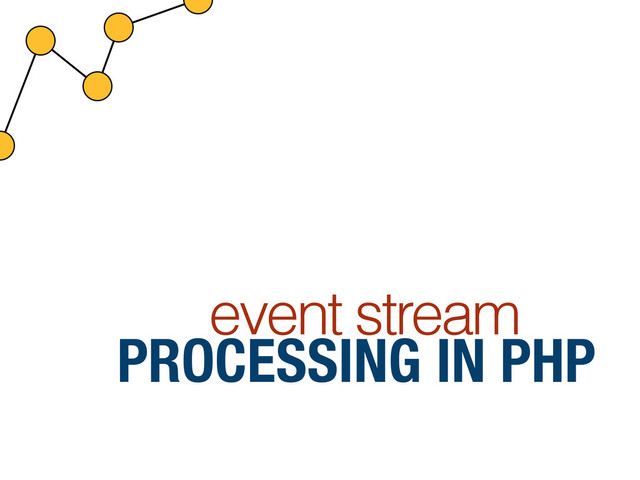 event stream
PROCESSING IN PHP